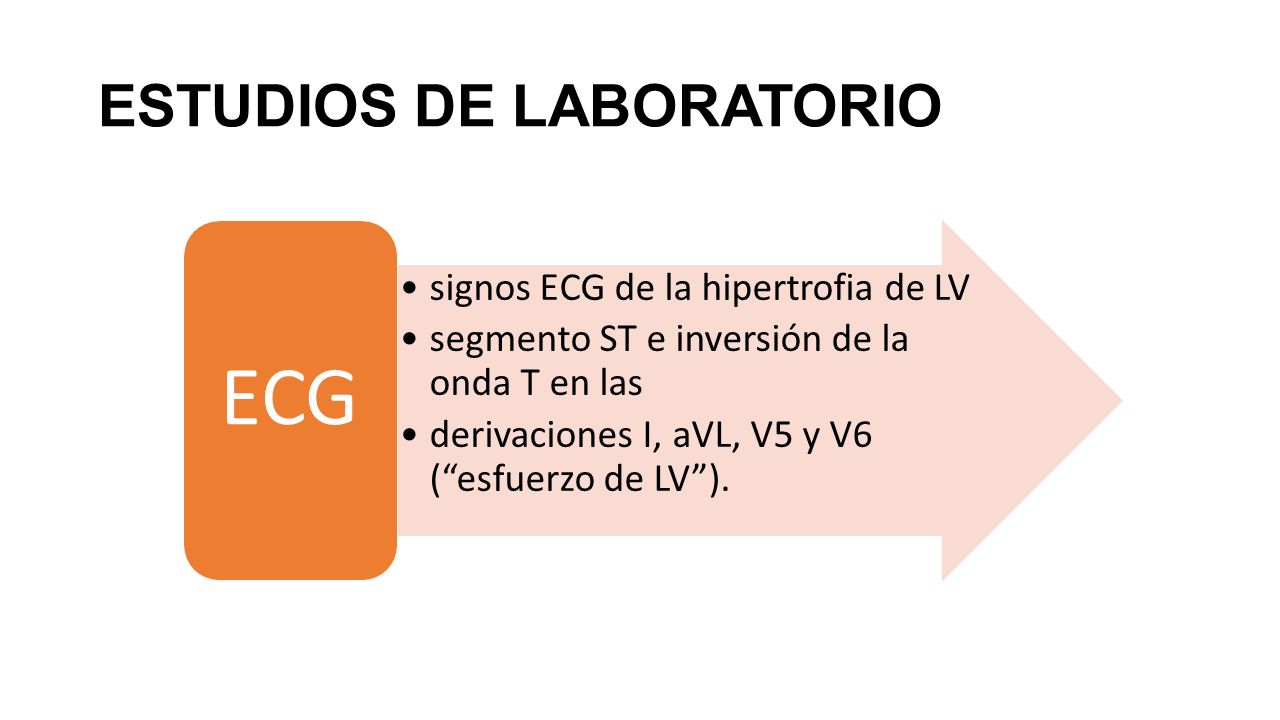 ESTUDIOS DE LABORATORIO

ECG

• signos ECG de la hipertrofia de LV
• segmento ST e inversión de la onda T en las
• derivaciones I, aVL, V5 y V6 (“esfuerzo de LV”).